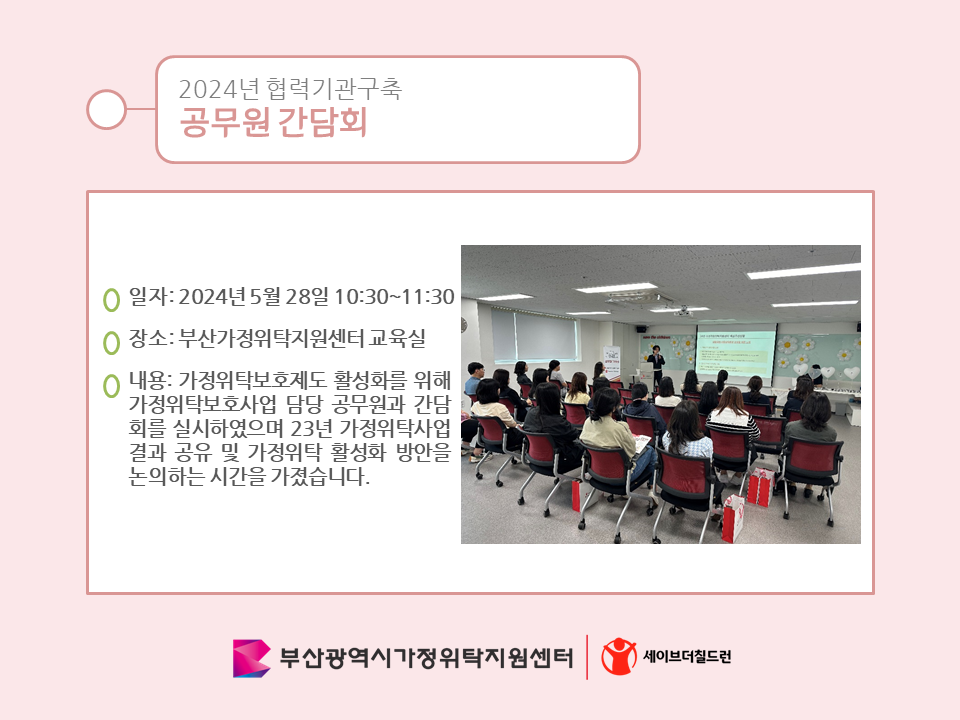 2024년 협력기관구축
공무원 간담회

일자: 2024년 5월 28일 10:30~11:30

장소: 부산가정위탁지원센터 교육실

내용: 가정위탁보호제도 활성화를 위해 가정위탁보호사업 담당 공무원과 간담회를 실시하였으며 23년 가정위탁사업 결과 공유 및 가정위탁 활성화 방안을 논의하는 시간을 가졌습니다.

부산광역시가정위탁지원센터

세이브더칠드런